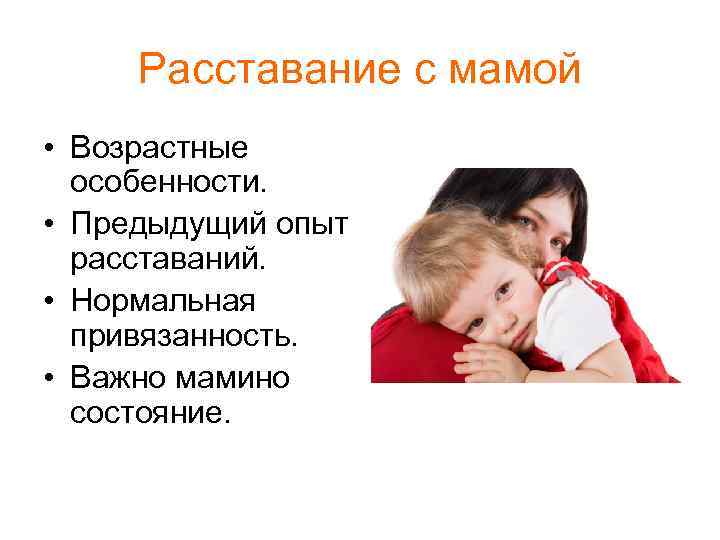 Расставание с мамой

• Возрастные особенности.
• Предыдущий опыт расставаний.
• Нормальная привязанность.
• Важно мамино состояние.